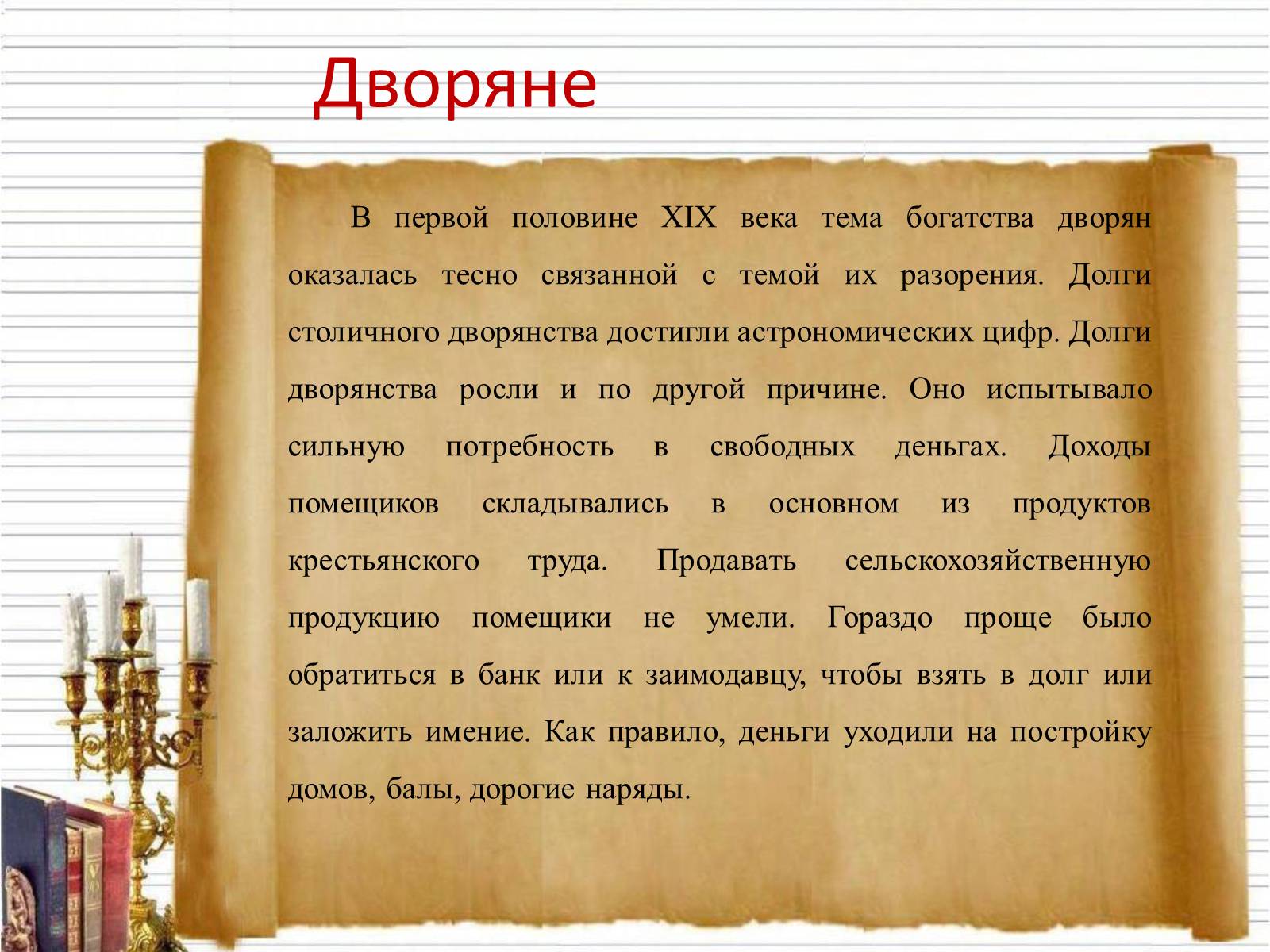 Дворяне

В первой половине XIX века тема богатства дворян оказалась тесно связанной с темой их разорения. Долги столичного дворянства достигли астрономических цифр. Долги дворянства росли и по другой причине. Оно испытывало сильную потребность в свободных деньгах. Доходы помещиков складывались в основном из продуктов крестьянского труда. Продавать сельскохозяйственную продукцию помещики не умели. Гораздо проще было обратиться в банк или к заимодавцу, чтобы взять в долг или заложить имение. Как правило, деньги уходили на постройку домов, балы, дорогие наряды.